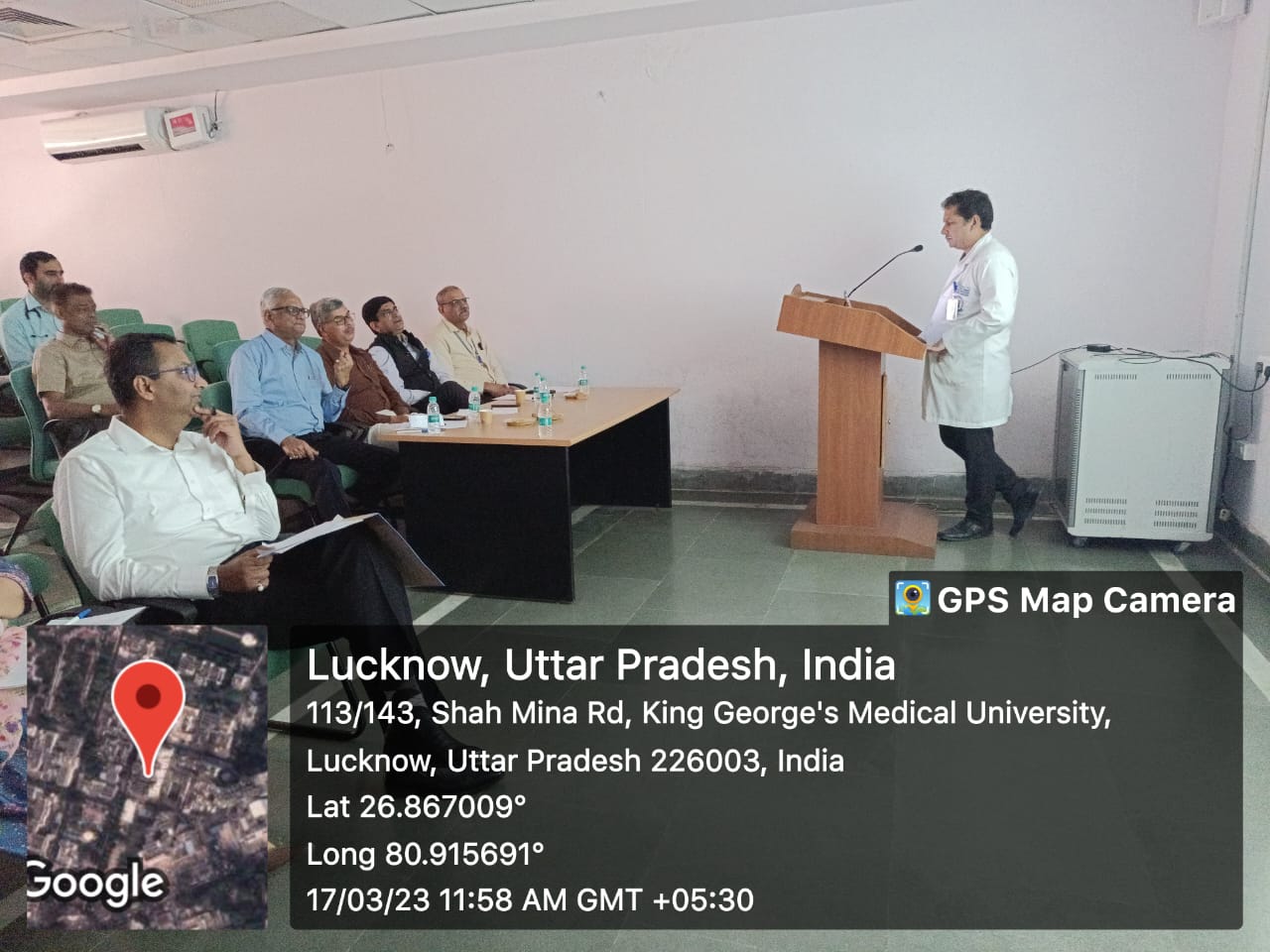 GPS Map Camera

Lucknow, Uttar Pradesh, India
113/143, Shah Mina Rd, King George's Medical University, Lucknow, Uttar Pradesh 226003, India
Lat 26.867009°
Long 80.915691°
17/03/23 11:58 AM GMT +05:30

Google